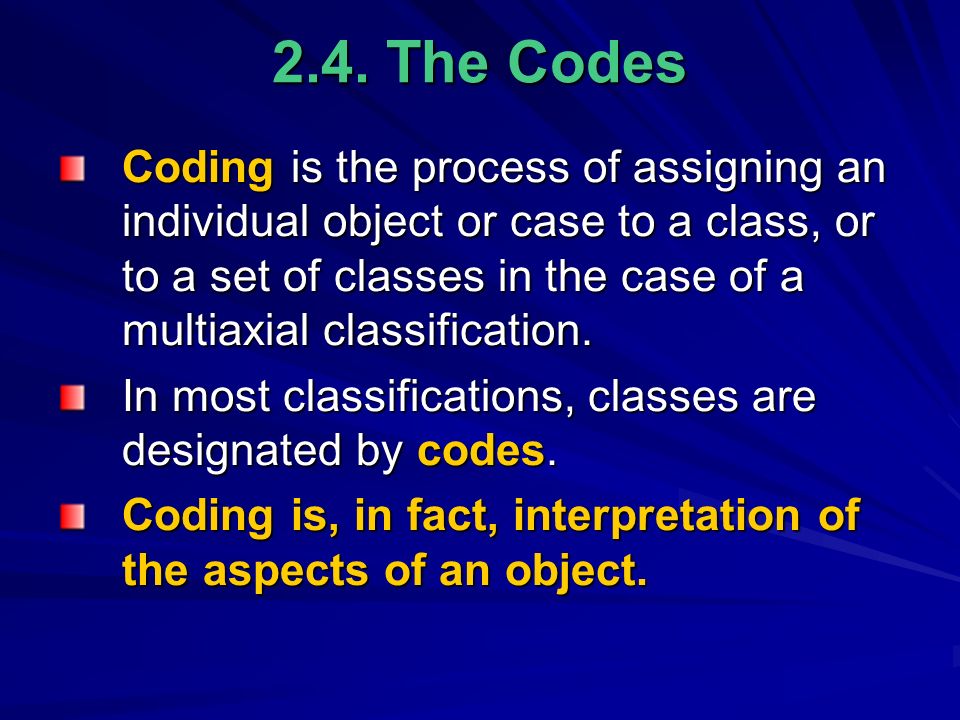 2.4. The Codes

Coding is the process of assigning an individual object or case to a class, or to a set of classes in the case of a multiaxial classification.

In most classifications, classes are designated by codes.

Coding is, in fact, interpretation of the aspects of an object.